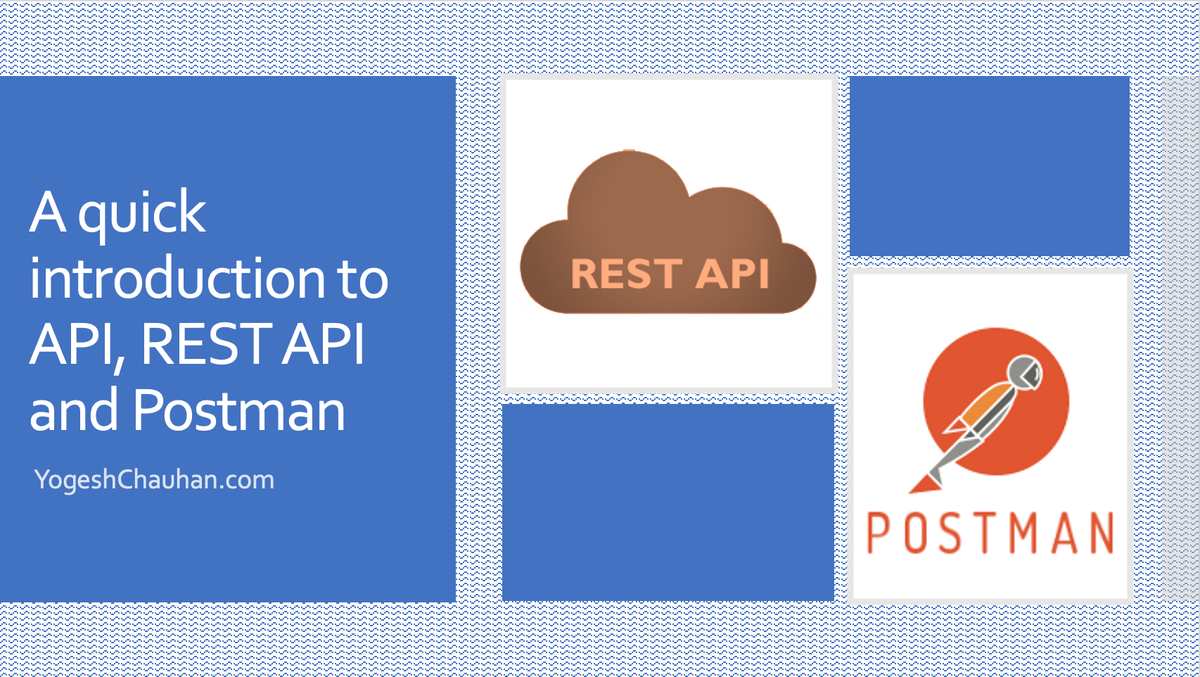 A quick introduction to API, REST API and Postman

YogeshChauhan.com

REST API

POSTMAN